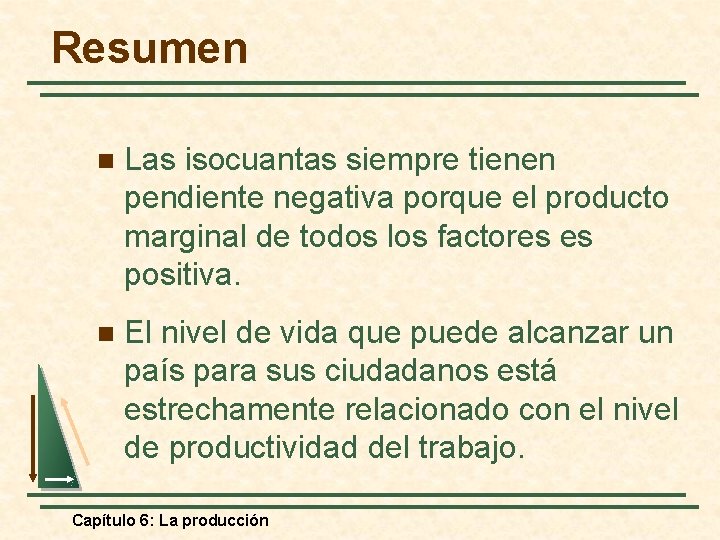 Resumen

Las isocuantas siempre tienen pendiente negativa porque el producto marginal de todos los factores es positiva.

El nivel de vida que puede alcanzar un país para sus ciudadanos está estrechamente relacionado con el nivel de productividad del trabajo.

Capítulo 6: La producción